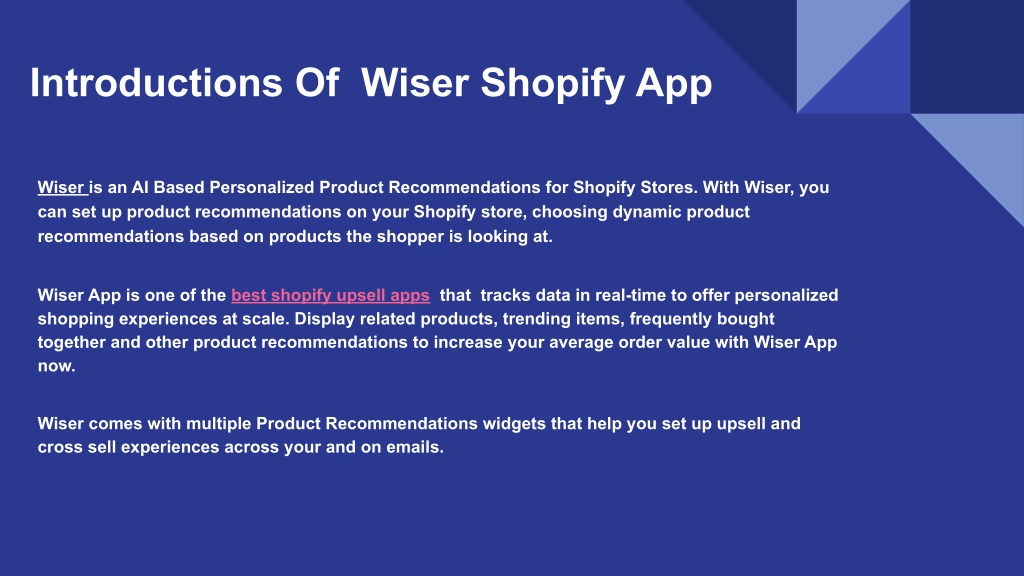 Introductions Of Wiser Shopify App

Wiser is an AI Based Personalized Product Recommendations for Shopify Stores. With Wiser, you can set up product recommendations on your Shopify store, choosing dynamic product recommendations based on products the shopper is looking at.

Wiser App is one of the best shopify upsell apps that tracks data in real-time to offer personalized shopping experiences at scale. Display related products, trending items, frequently bought together and other product recommendations to increase your average order value with Wiser App now.

Wiser comes with multiple Product Recommendations widgets that help you set up upsell and cross sell experiences across your and on emails.